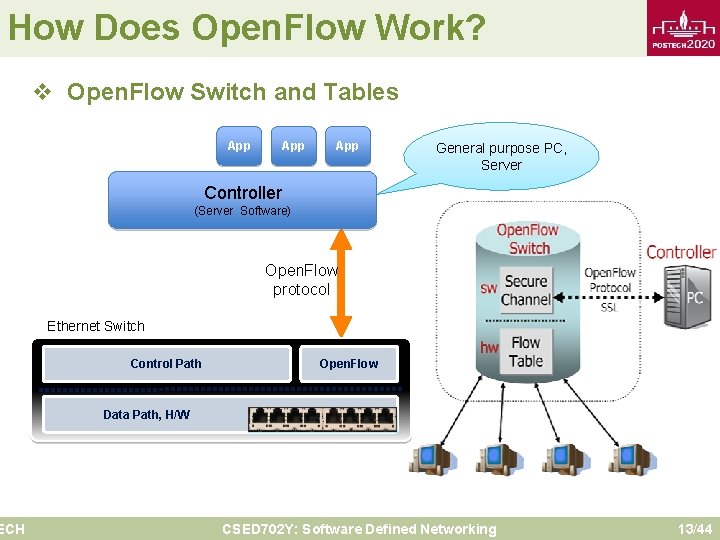 How Does OpenFlow Work?

POSTECH2020

❖ OpenFlow Switch and Tables

App App App

General purpose PC, Server

Controller
(Server Software)

OpenFlow protocol

Ethernet Switch

Control Path

OpenFlow

Data Path, H/W

OpenFlow Switch

sw Secure Channel

hw Flow Table

OpenFlow Protocol SSL

Controller

PC

ECH CSED702Y: Software Defined Networking 13/44